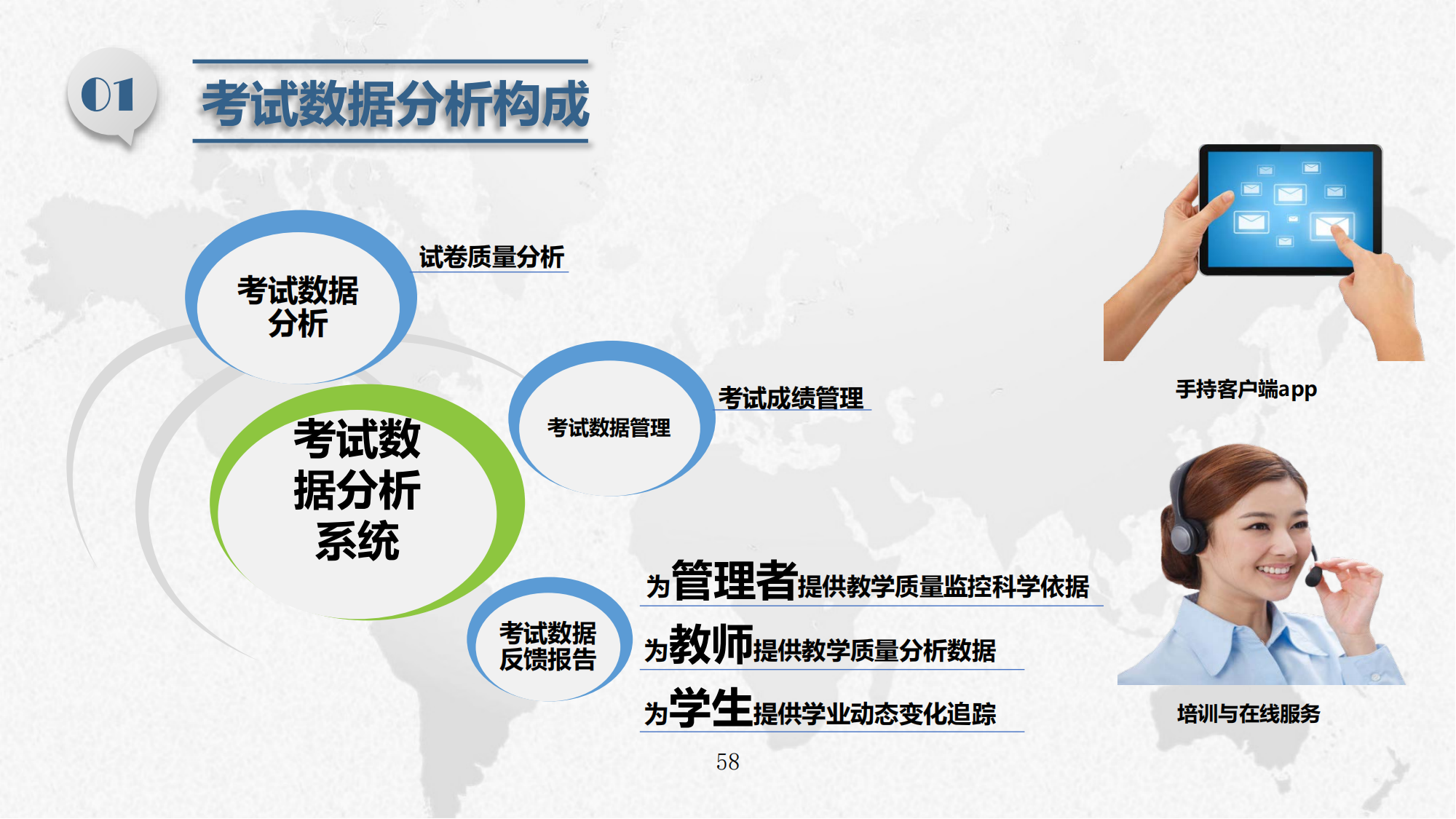 01

考试数据分析构成

考试数据分析

试卷质量分析

考试数据分析系统

考试数据管理

考试成绩管理

考试数据反馈报告

为管理者提供教学质量监控科学依据

为教师提供教学质量分析数据

为学生提供学业动态变化追踪

手持客户端app

培训与在线服务

58